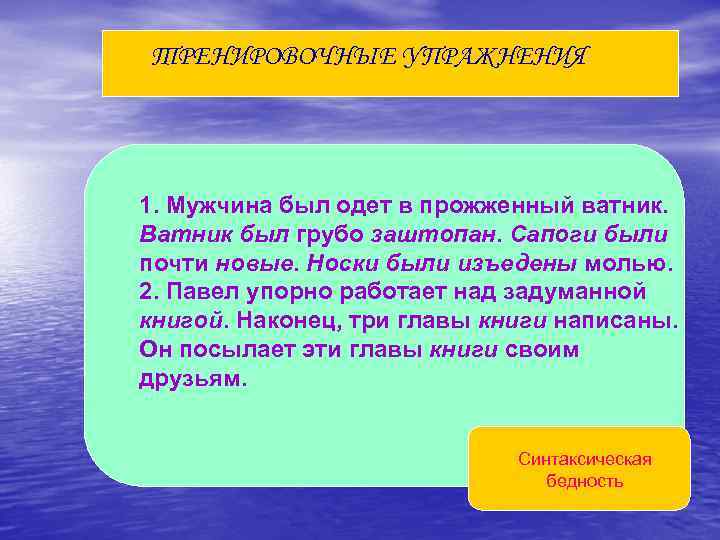 ТРЕНИРОВОЧНЫЕ УПРАЖНЕНИЯ

1. Мужчина был одет в прожженный ватник. Ватник был грубо заштопан. Сапоги были почти новые. Носки были изъедены молью.
2. Павел упорно работает над задуманной книгой. Наконец, три главы книги написаны. Он посылает эти главы книги своим друзьям.

Синтаксическая бедность